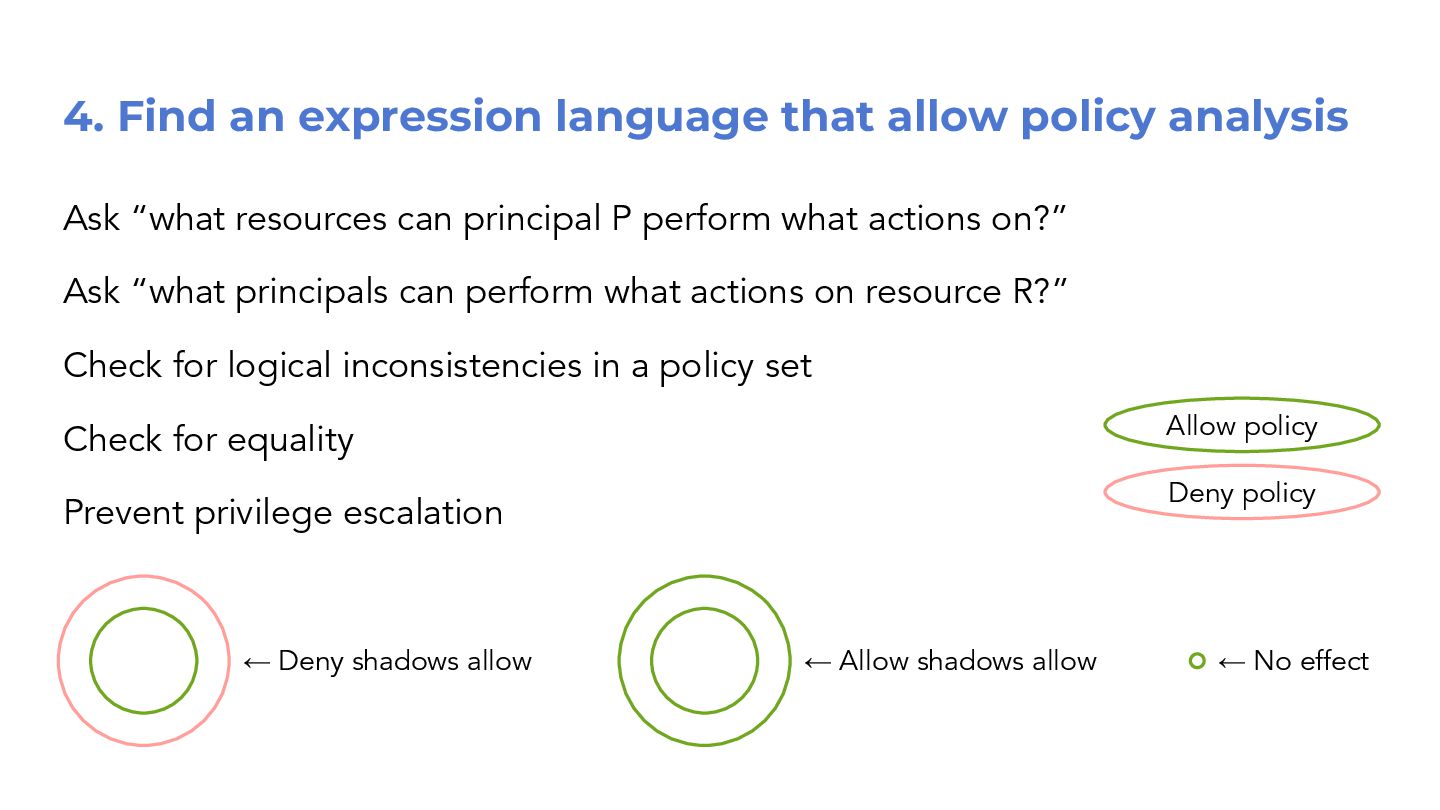 4. Find an expression language that allow policy analysis

Ask “what resources can principal P perform what actions on?”

Ask “what principals can perform what actions on resource R?”

Check for logical inconsistencies in a policy set

Check for equality

Prevent privilege escalation

Allow policy

Deny policy

← Deny shadows allow

← Allow shadows allow

← No effect